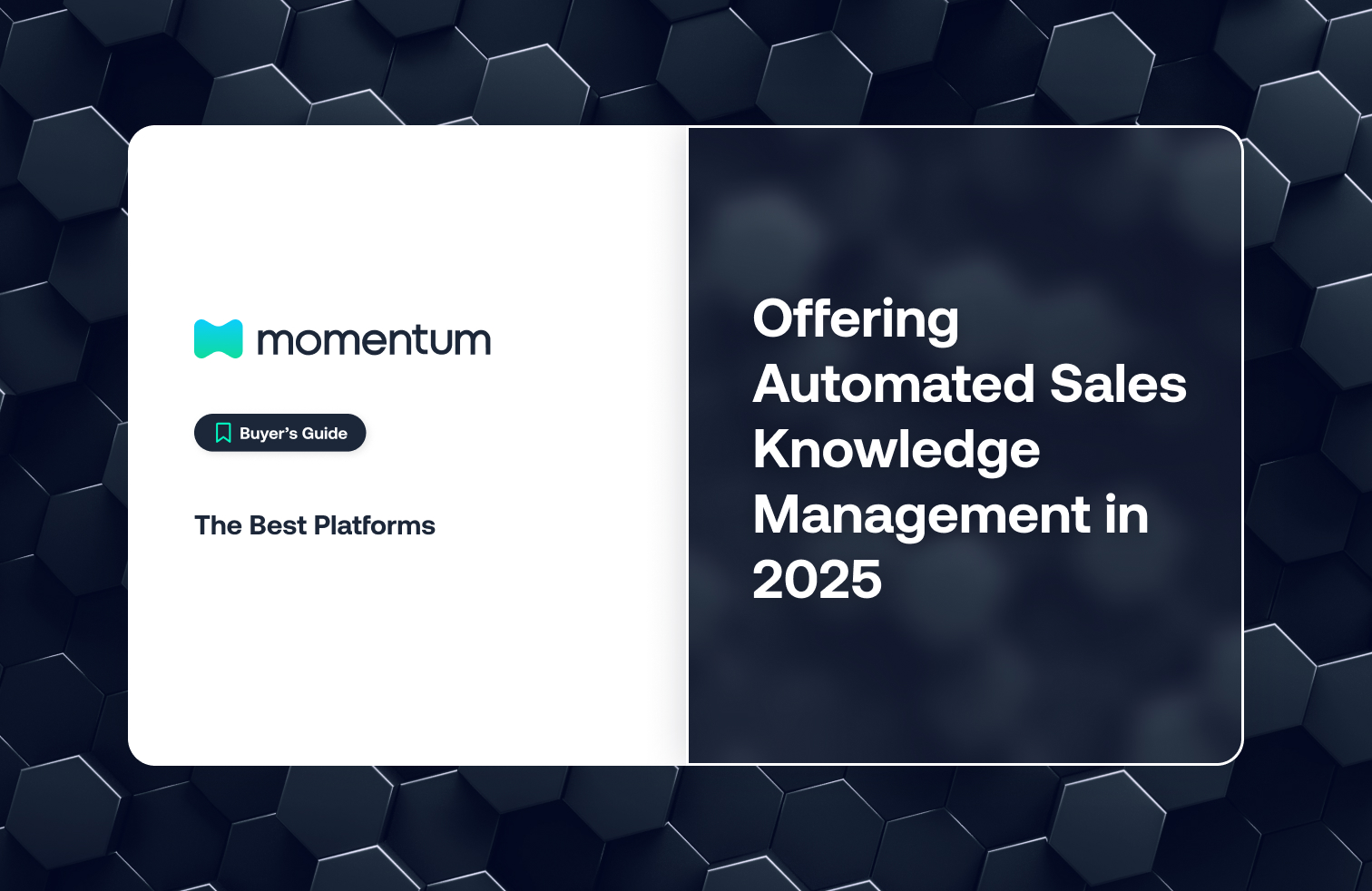 momentum

Buyer's Guide

The Best Platforms

Offering Automated Sales Knowledge Management in 2025